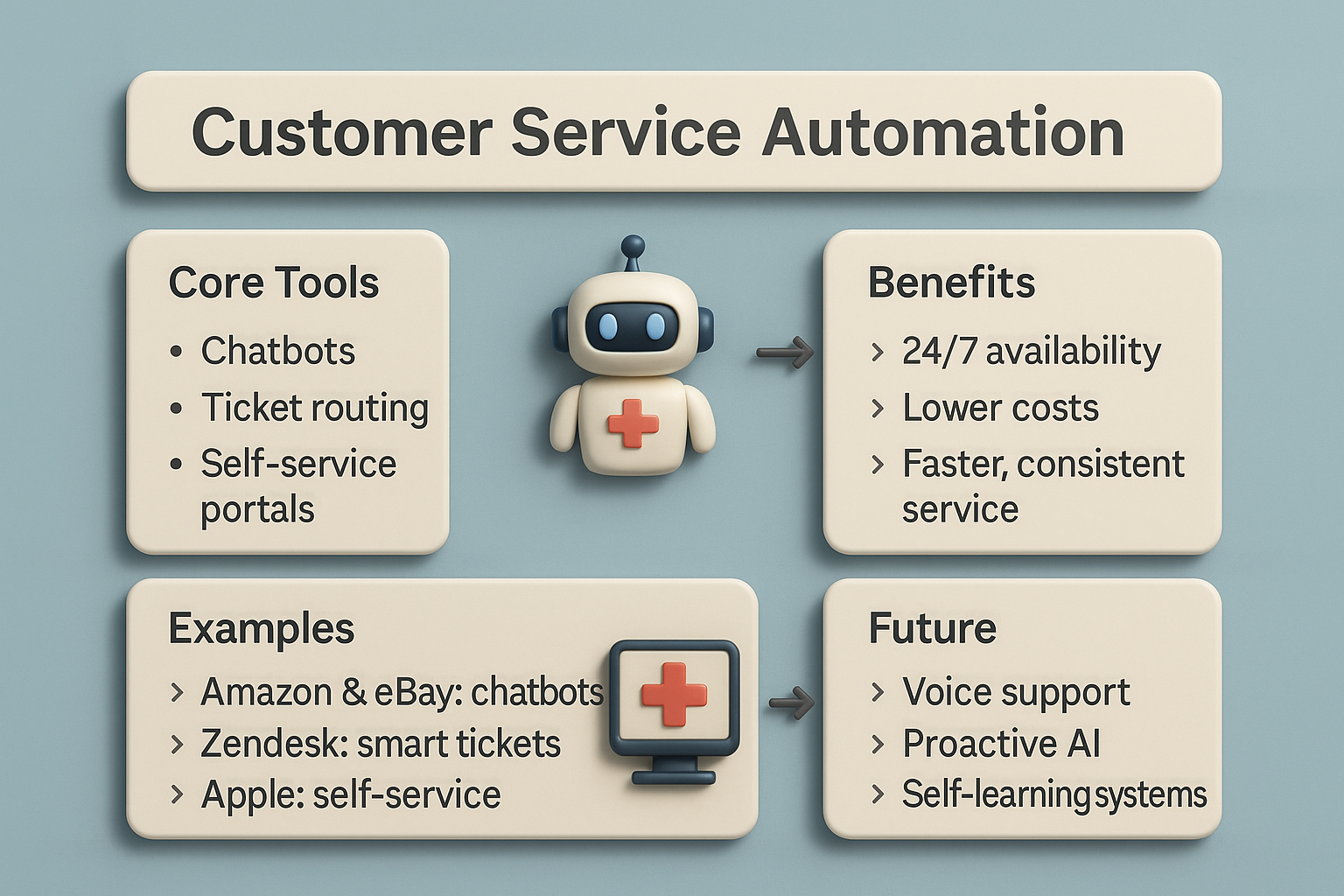 Customer Service Automation

Core Tools
• Chatbots
• Ticket routing
• Self-service portals

Benefits
› 24/7 availability
› Lower costs
› Faster, consistent service

Examples
› Amazon & eBay: chatbots
› Zendesk: smart tickets
› Apple: self-service

Future
› Voice support
› Proactive AI
› Self-learning systems